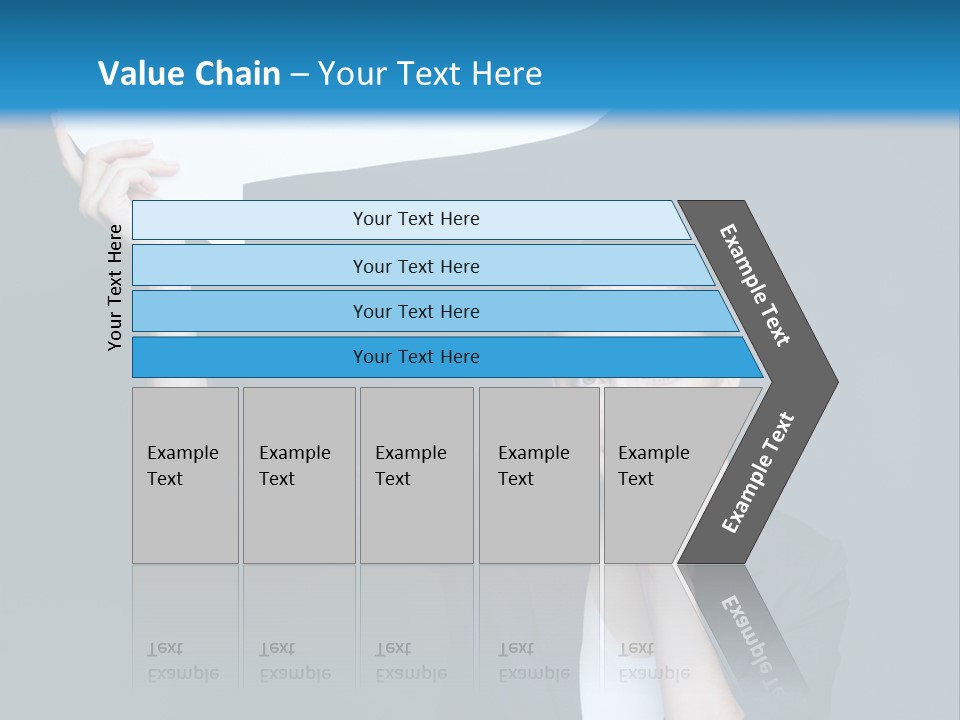 Value Chain – Your Text Here

Your Text Here

Your Text Here

Your Text Here

Your Text Here

Your Text Here

Example Text

Example Text

Example Text

Example Text

Example Text

Example Text

Example Text